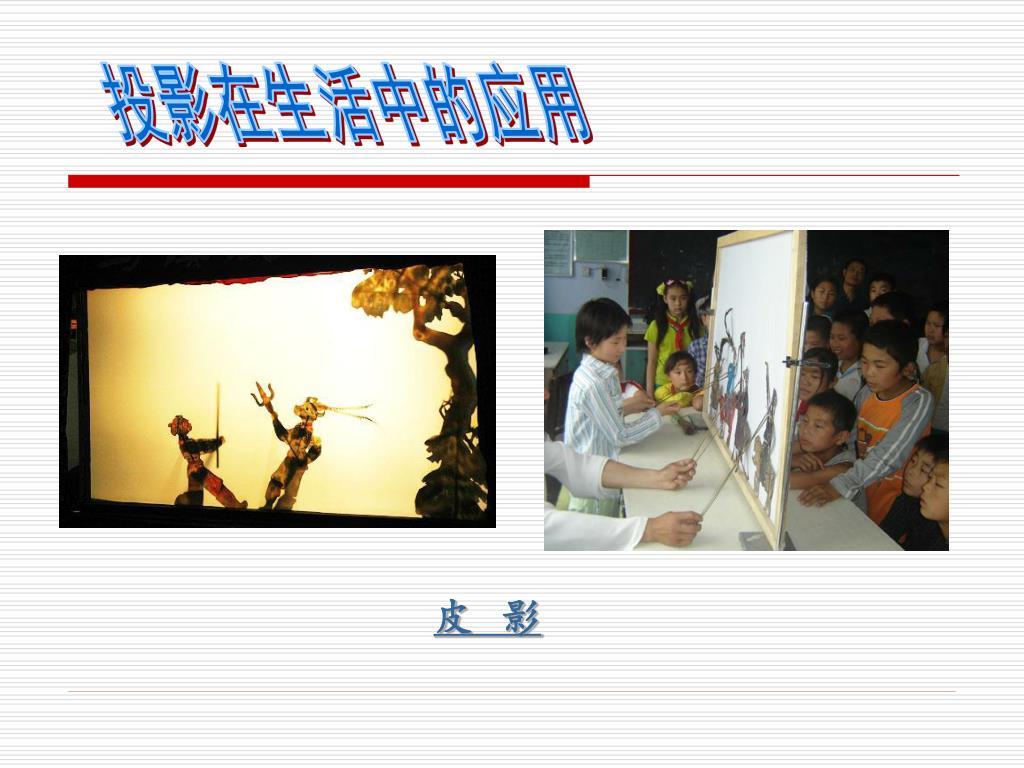 投影在生活中的应用

皮 影